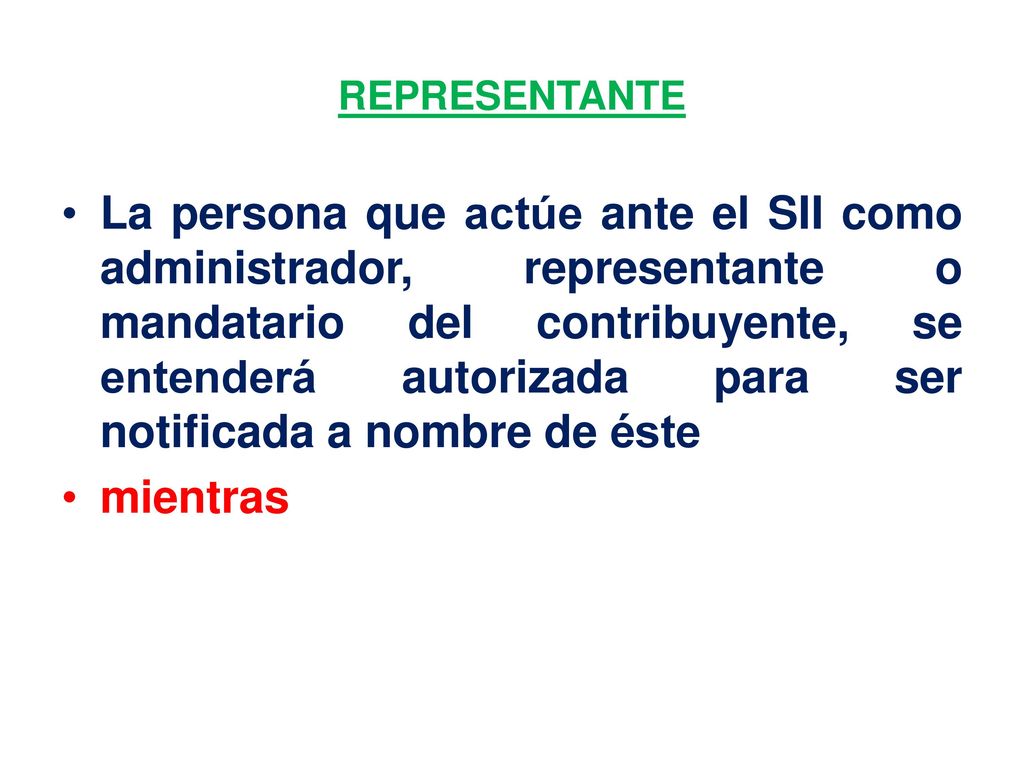 REPRESENTANTE

• La persona que actúe ante el SII como administrador, representante o mandatario del contribuyente, se entenderá autorizada para ser notificada a nombre de éste

• mientras